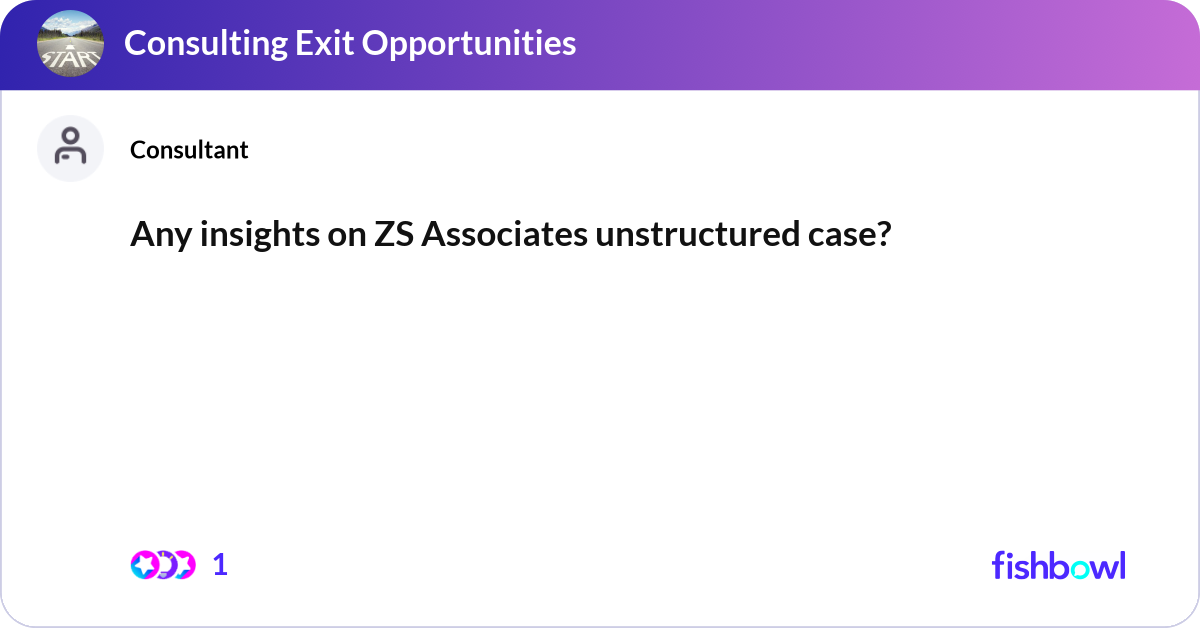 START

Consulting Exit Opportunities

Consultant

Any insights on ZS Associates unstructured case?

1

fishbowl